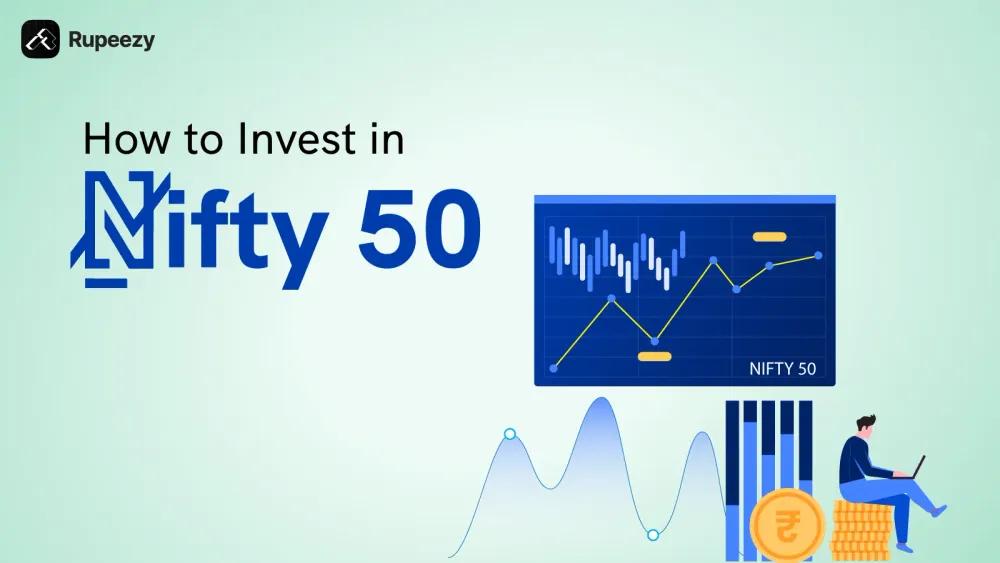 Rupeezy

How to Invest in

Nifty 50

NIFTY 50

₹